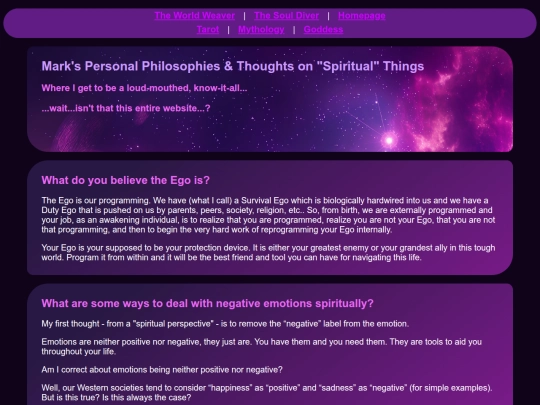 The World Weaver | The Soul Diver | Homepage
Tarot | Mythology | Goddess

Mark's Personal Philosophies & Thoughts on "Spiritual" Things

Where I get to be a loud-mouthed, know-it-all...

...wait...isn't that this entire website...?

What do you believe the Ego is?

The Ego is our programming. We have (what I call) a Survival Ego which is biologically hardwired into us and we have a Duty Ego that is pushed on us by parents, peers, society, religion, etc.. So, from birth, we are externally programmed and your job, as an awakening individual, is to realize that you are programmed, realize you are not your Ego, that you are not that programming, and then to begin the very hard work of reprogramming your Ego internally.

Your Ego is your supposed to be your protection device. It is either your greatest enemy or your grandest ally in this tough world. Program it from within and it will be the best friend and tool you can have for navigating this life.

What are some ways to deal with negative emotions spiritually?

My first thought - from a "spiritual perspective" - is to remove the "negative" label from the emotion.

Emotions are neither positive nor negative, they just are. You have them and you need them. They are tools to aid you throughout your life.

Am I correct about emotions being neither positive nor negative?

Well, our Western societies tend to consider "happiness" as "positive" and "sadness" as "negative" (for simple examples). But is this true? Is this always the case?